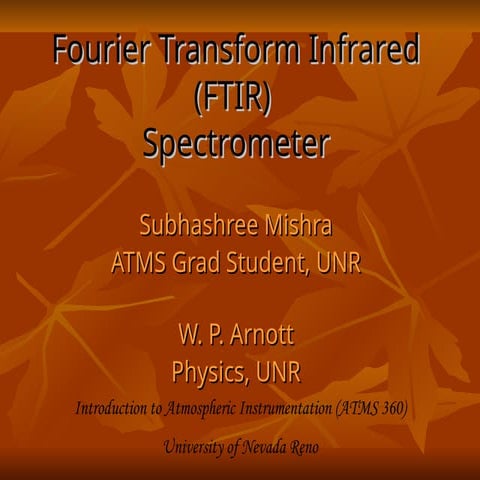 Fourier Transform Infrared (FTIR) Spectrometer

Subhashree Mishra
ATMS Grad Student, UNR

W. P. Arnott
Physics, UNR

Introduction to Atmospheric Instrumentation (ATMS 360)

University of Nevada Reno